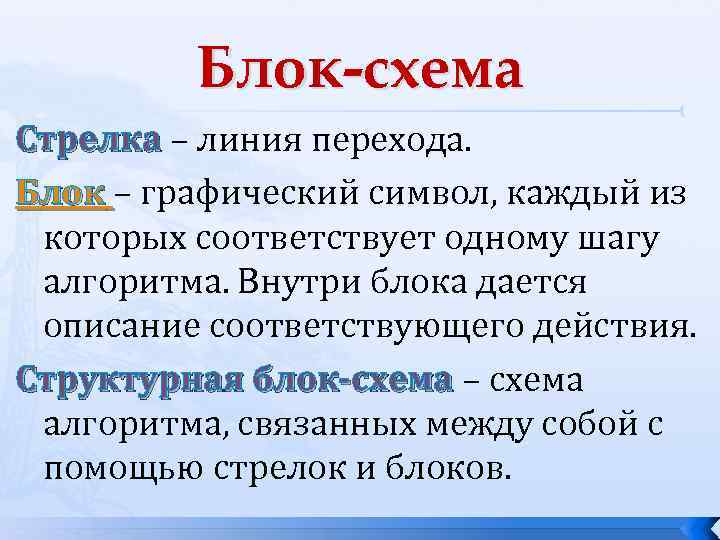 Блок-схема

Стрелка – линия перехода.

Блок – графический символ, каждый из которых соответствует одному шагу алгоритма. Внутри блока дается описание соответствующего действия.

Структурная блок-схема – схема алгоритма, связанных между собой с помощью стрелок и блоков.